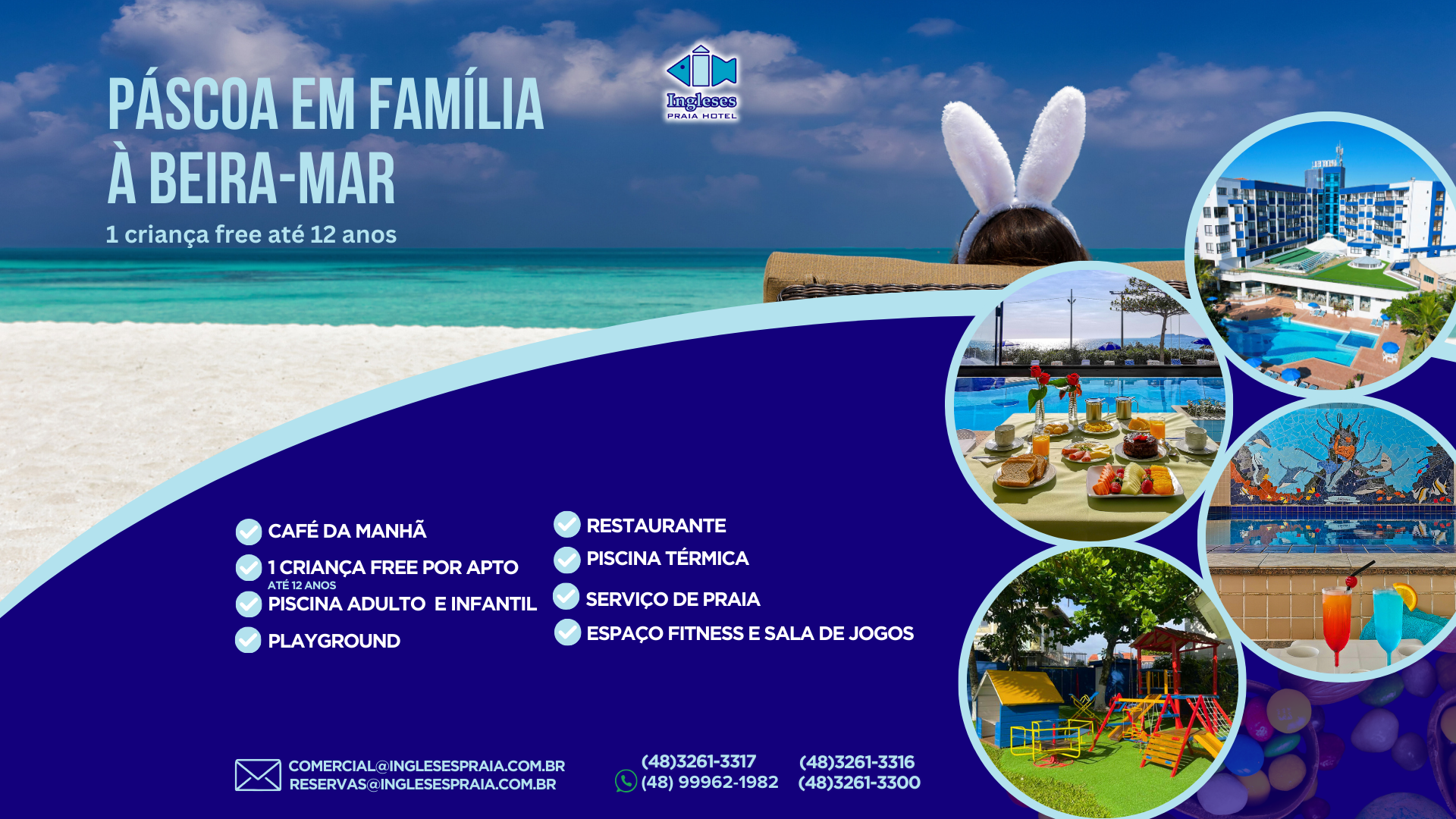 PÁSCOA EM FAMÍLIA À BEIRA-MAR

1 criança free até 12 anos

Ingleses PRAIA HOTEL

CAFÉ DA MANHÃ

1 CRIANÇA FREE POR APTO
ATÉ 12 ANOS

PISCINA ADULTO E INFANTIL

PLAYGROUND

RESTAURANTE

PISCINA TÉRMICA

SERVIÇO DE PRAIA

ESPAÇO FITNESS E SALA DE JOGOS

COMERCIAL@INGLESESPRAIA.COM.BR
RESERVAS@INGLESESPRAIA.COM.BR

(48)3261-3317
(48) 99962-1982
(48)3261-3316
(48)3261-3300